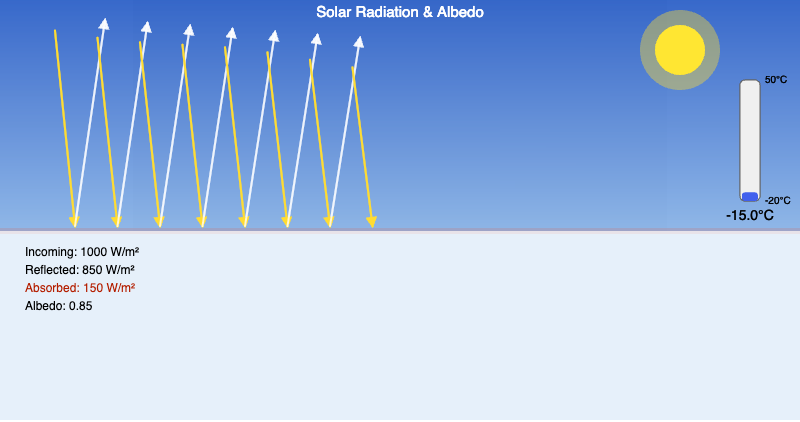 Solar Radiation & Albedo

50°C

-20°C

-15.0°C

Incoming: 1000 W/m²
Reflected: 850 W/m²
Absorbed: 150 W/m²
Albedo: 0.85